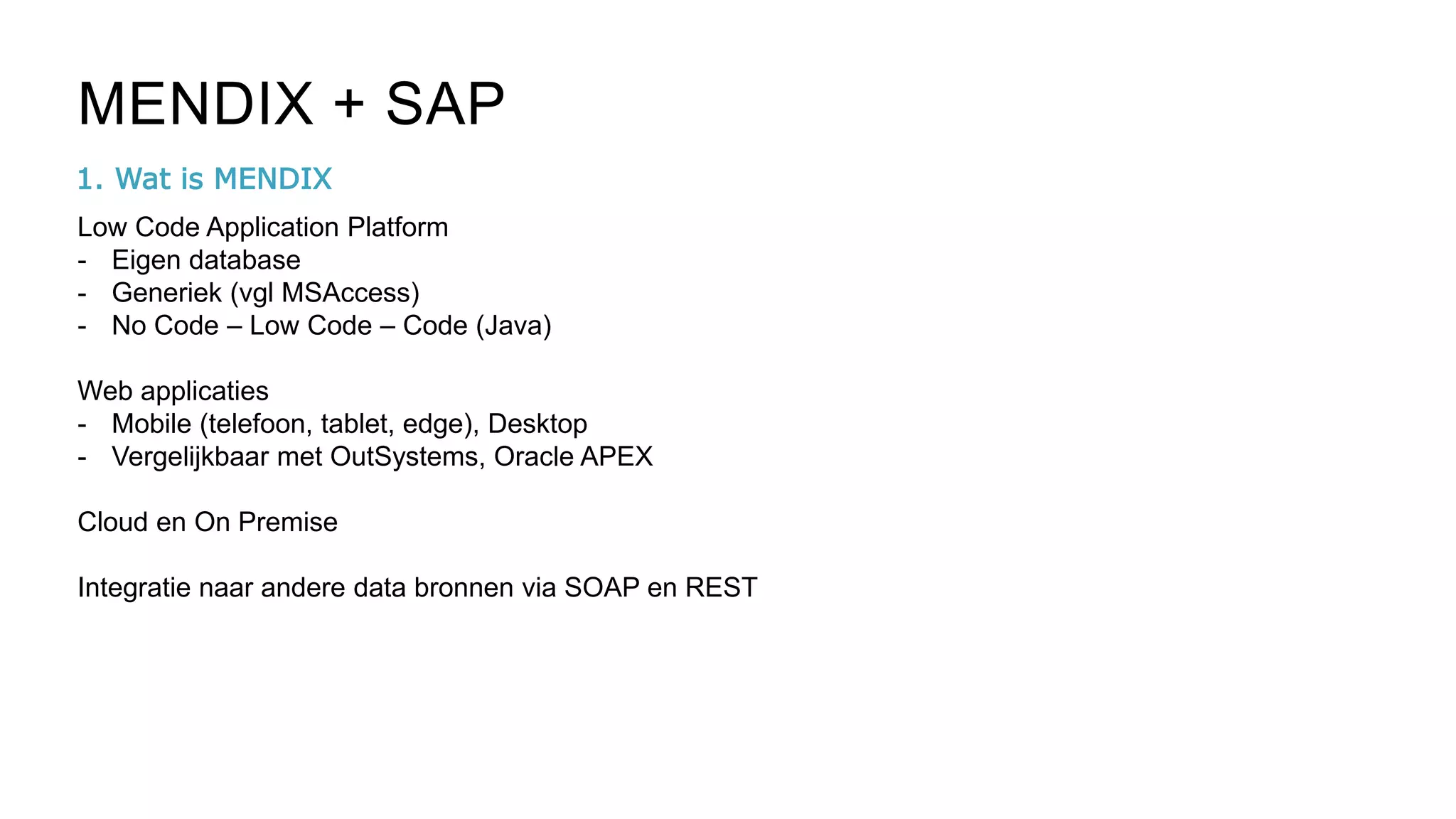 MENDIX + SAP

1. Wat is MENDIX

Low Code Application Platform
- Eigen database
- Generiek (vgl MSAccess)
- No Code – Low Code – Code (Java)

Web applicaties
- Mobile (telefoon, tablet, edge), Desktop
- Vergelijkbaar met OutSystems, Oracle APEX

Cloud en On Premise

Integratie naar andere data bronnen via SOAP en REST